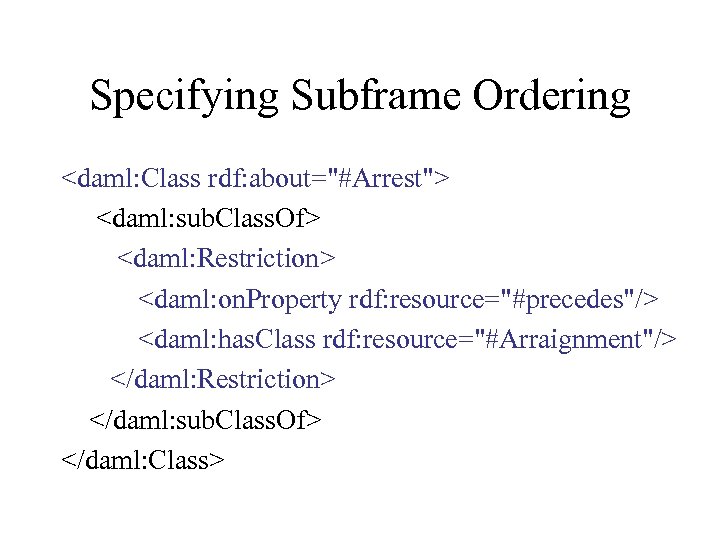 Specifying Subframe Ordering

<daml:Class rdf:about="#Arrest">
<daml:subClassOf>
<daml:Restriction>
<daml:onProperty rdf:resource="#precedes"/>
<daml:hasClass rdf:resource="#Arraignment"/>
</daml:Restriction>
</daml:subClassOf>
</daml:Class>